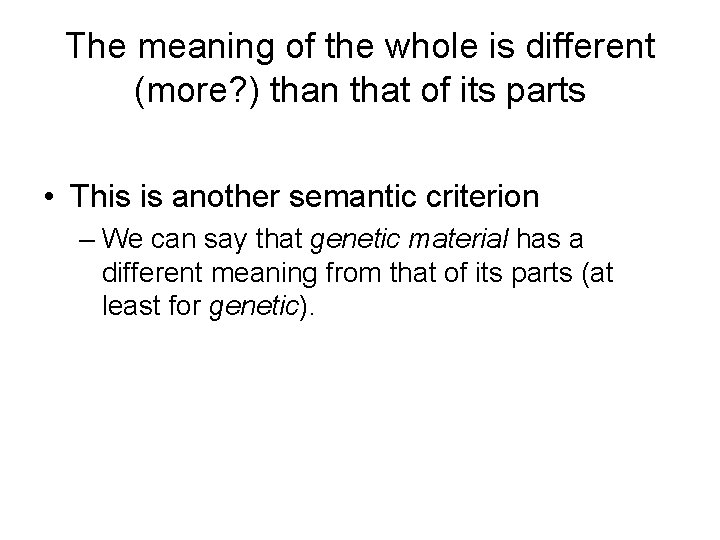 The meaning of the whole is different (more?) than that of its parts

• This is another semantic criterion

– We can say that genetic material has a different meaning from that of its parts (at least for genetic).